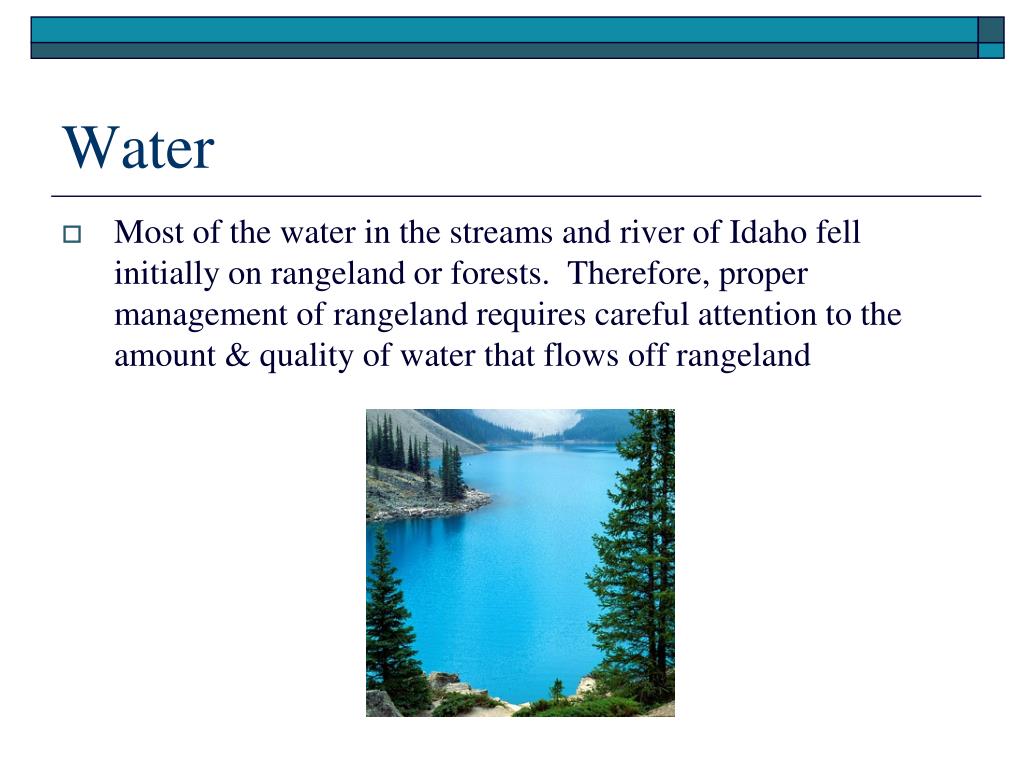 Water

Most of the water in the streams and river of Idaho fell initially on rangeland or forests.  Therefore, proper management of rangeland requires careful attention to the amount & quality of water that flows off rangeland